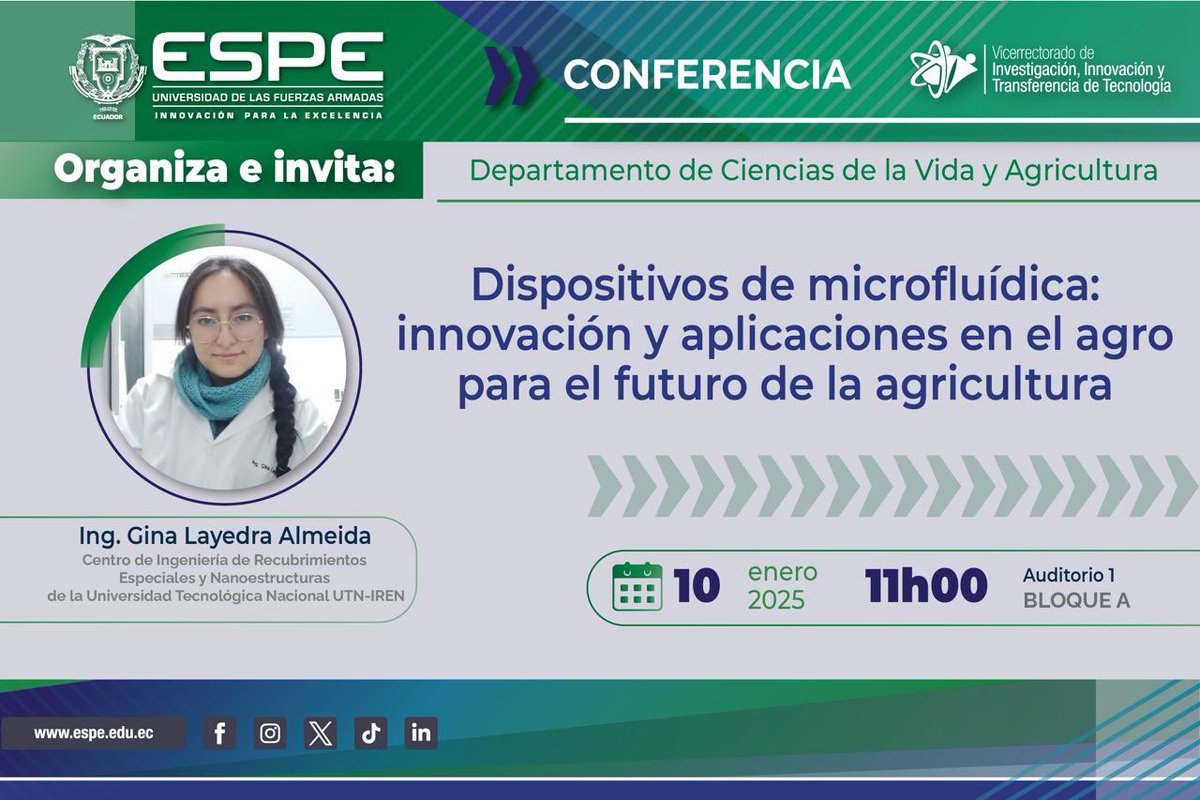 ECUADOR

ESPE
UNIVERSIDAD DE LAS FUERZAS ARMADAS
INNOVACIÓN PARA LA EXCELENCIA

CONFERENCIA

Vicerrectorado de Investigación, Innovación y Transferencia de Tecnología

Organiza e invita:

Departamento de Ciencias de la Vida y Agricultura

Dispositivos de microfluídica: innovación y aplicaciones en el agro para el futuro de la agricultura

Ing. Gina Layedra Almeida
Centro de Ingeniería de Recubrimientos Especiales y Nanoestructuras de la Universidad Tecnológica Nacional UTN-IREN

10 enero 2025 11h00 Auditorio 1 BLOQUE A

www.espe.edu.ec